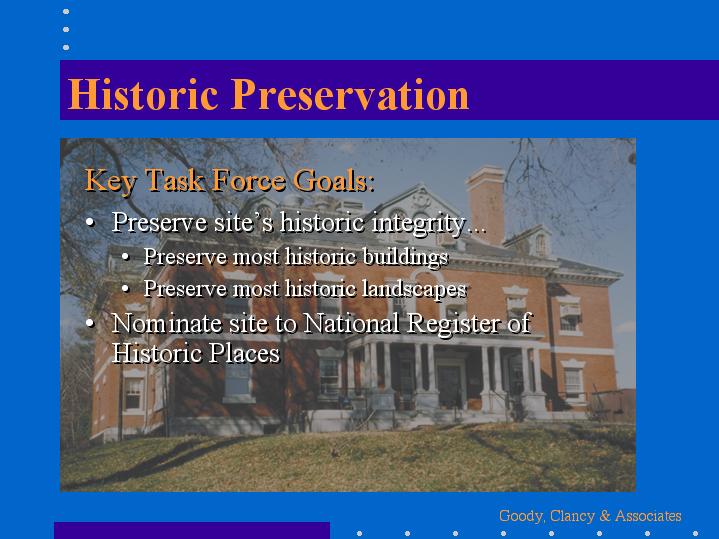 Historic Preservation

Key Task Force Goals:

• Preserve site's historic integrity...
  • Preserve most historic buildings
  • Preserve most historic landscapes
• Nominate site to National Register of Historic Places

Goody, Clancy & Associates